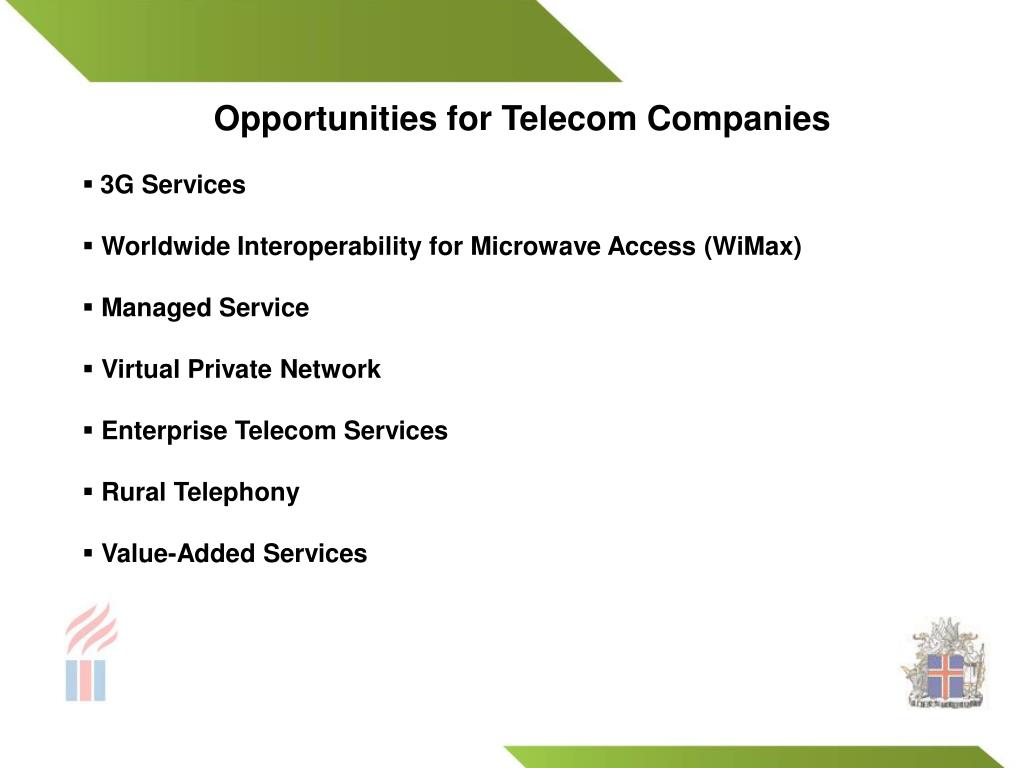 Opportunities for Telecom Companies

▪ 3G Services

▪ Worldwide Interoperability for Microwave Access (WiMax)

▪ Managed Service

▪ Virtual Private Network

▪ Enterprise Telecom Services

▪ Rural Telephony

▪ Value-Added Services